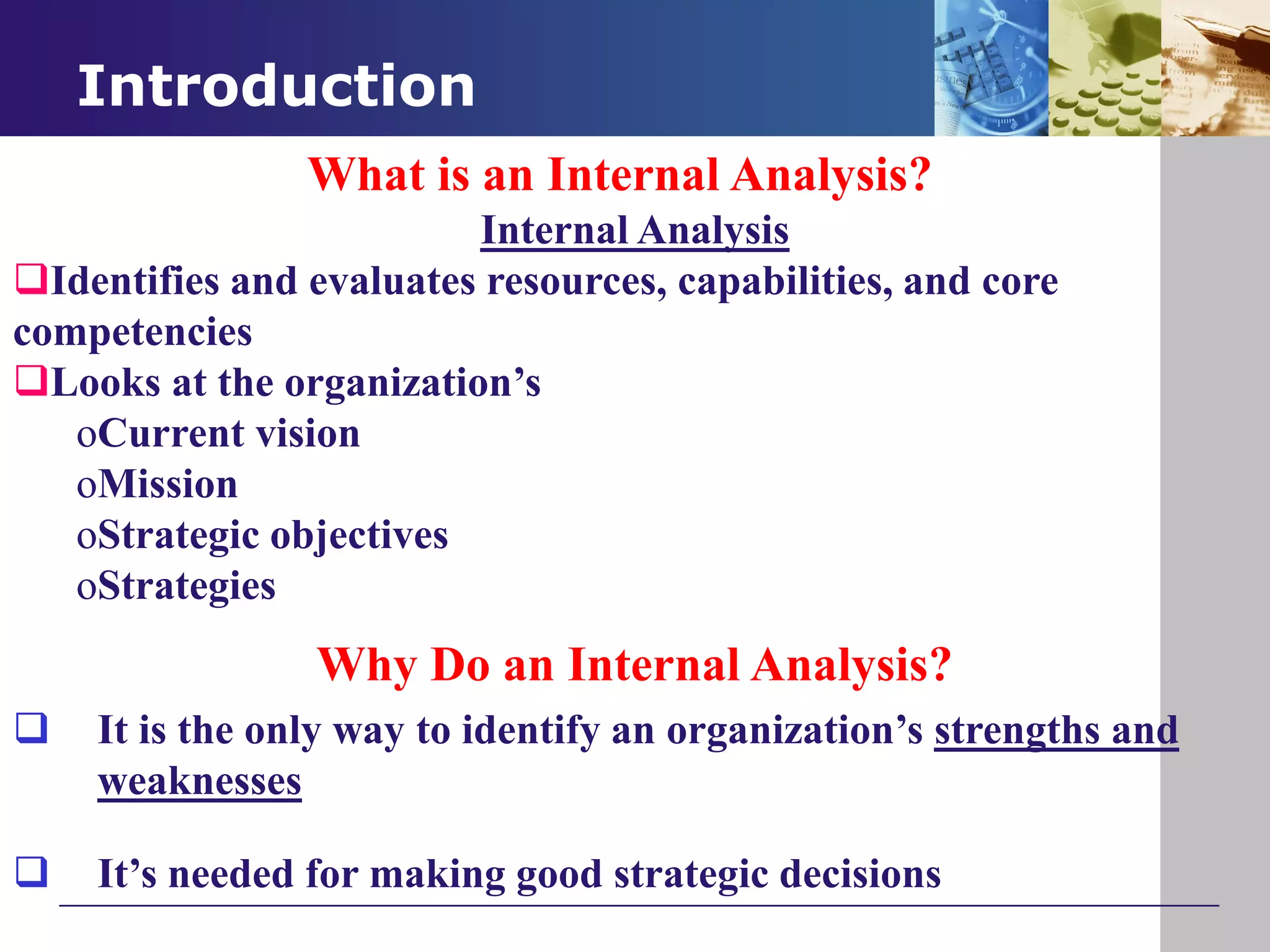 Introduction

What is an Internal Analysis?

Internal Analysis

❑Identifies and evaluates resources, capabilities, and core competencies

❑Looks at the organization’s

oCurrent vision

oMission

oStrategic objectives

oStrategies

Why Do an Internal Analysis?

❑ It is the only way to identify an organization’s strengths and weaknesses

❑ It’s needed for making good strategic decisions